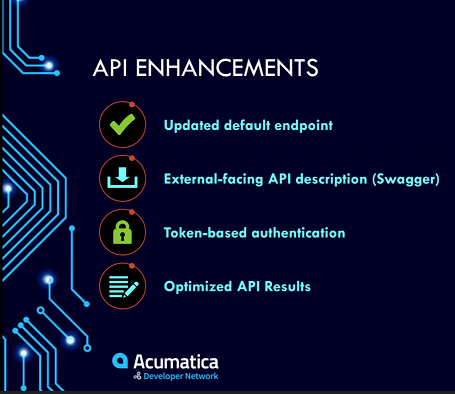 API ENHANCEMENTS

Updated default endpoint

External-facing API description (Swagger)

Token-based authentication

Optimized API Results

Acumatica
Developer Network